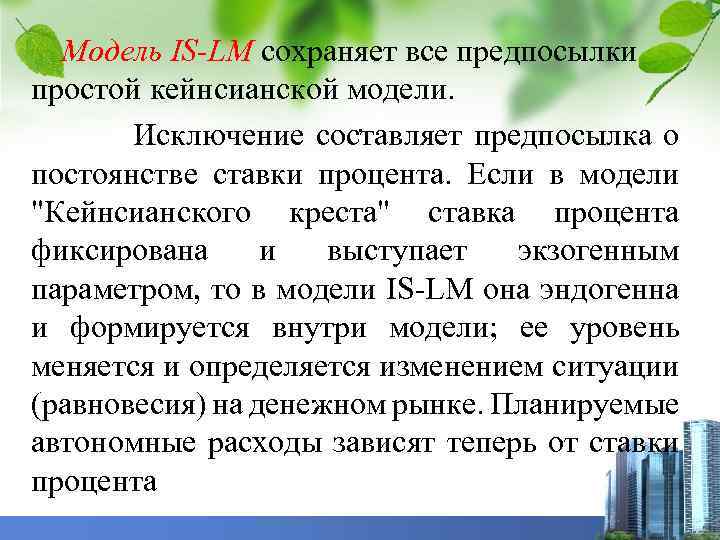 Модель IS-LM сохраняет все предпосылки простой кейнсианской модели.

Исключение составляет предпосылка о постоянстве ставки процента. Если в модели "Кейнсианского креста" ставка процента фиксирована и выступает экзогенным параметром, то в модели IS-LM она эндогенна и формируется внутри модели; ее уровень меняется и определяется изменением ситуации (равновесия) на денежном рынке. Планируемые автономные расходы зависят теперь от ставки процента